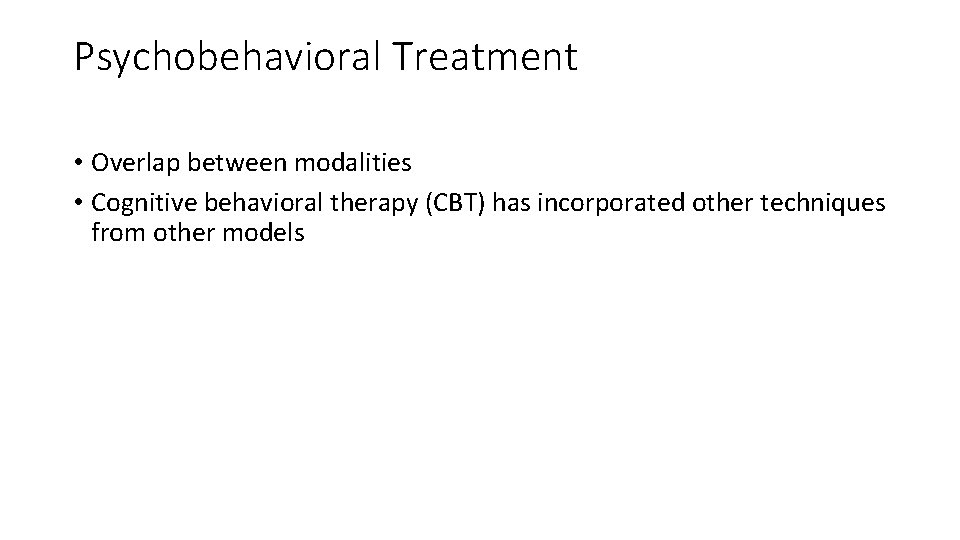 Psychobehavioral Treatment

• Overlap between modalities
• Cognitive behavioral therapy (CBT) has incorporated other techniques from other models